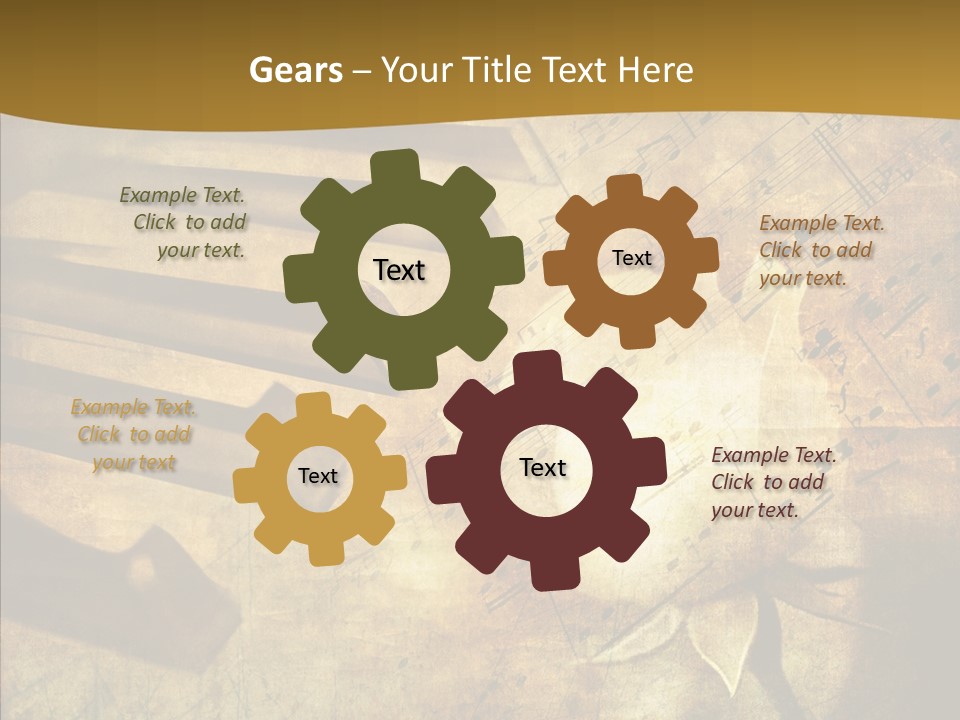 Gears – Your Title Text Here

Example Text. Click to add your text.

Text

Text

Example Text. Click to add your text.

Example Text. Click to add your text

Text

Text

Example Text. Click to add your text.